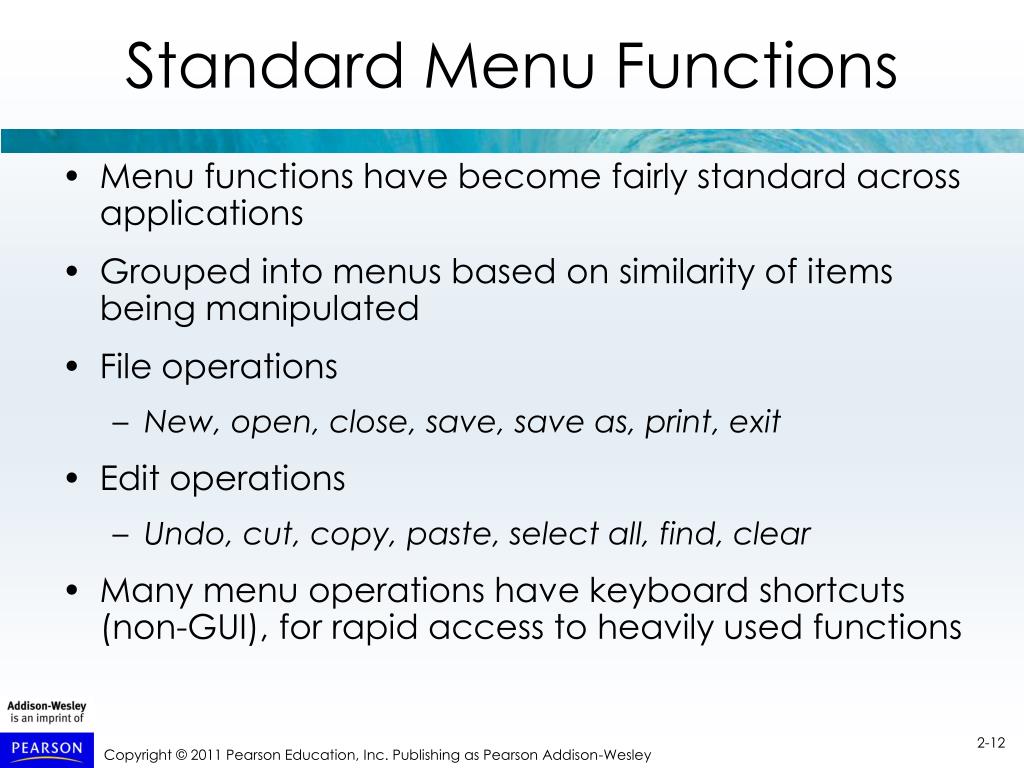 Standard Menu Functions

• Menu functions have become fairly standard across applications
• Grouped into menus based on similarity of items being manipulated
• File operations
– New, open, close, save, save as, print, exit
• Edit operations
– Undo, cut, copy, paste, select all, find, clear
• Many menu operations have keyboard shortcuts (non-GUI), for rapid access to heavily used functions

Addison-Wesley is an imprint of

PEARSON

Copyright © 2011 Pearson Education, Inc. Publishing as Pearson Addison-Wesley

2-12